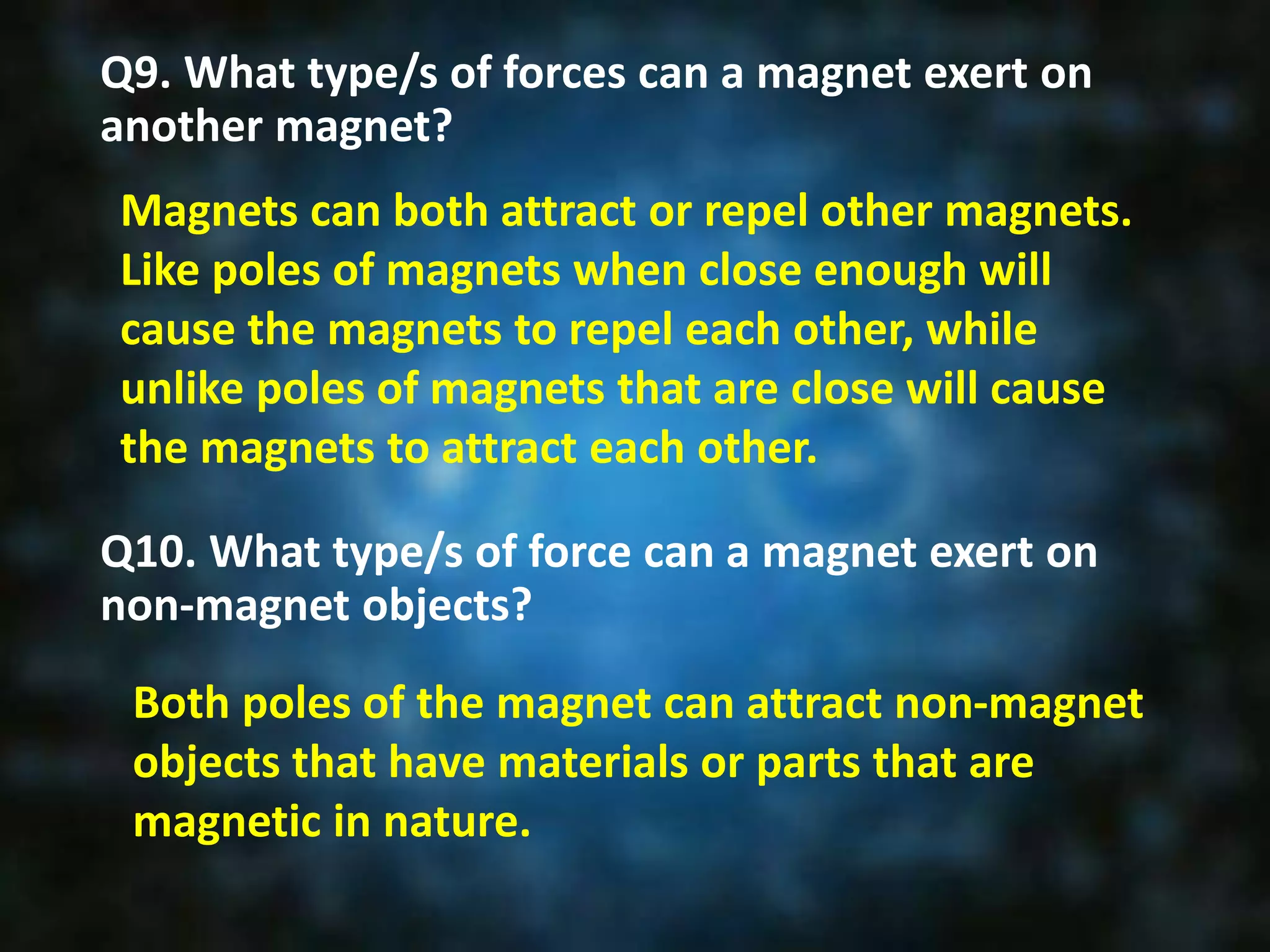 Q9. What type/s of forces can a magnet exert on another magnet?

Magnets can both attract or repel other magnets. Like poles of magnets when close enough will cause the magnets to repel each other, while unlike poles of magnets that are close will cause the magnets to attract each other.

Q10. What type/s of force can a magnet exert on non-magnet objects?

Both poles of the magnet can attract non-magnet objects that have materials or parts that are magnetic in nature.